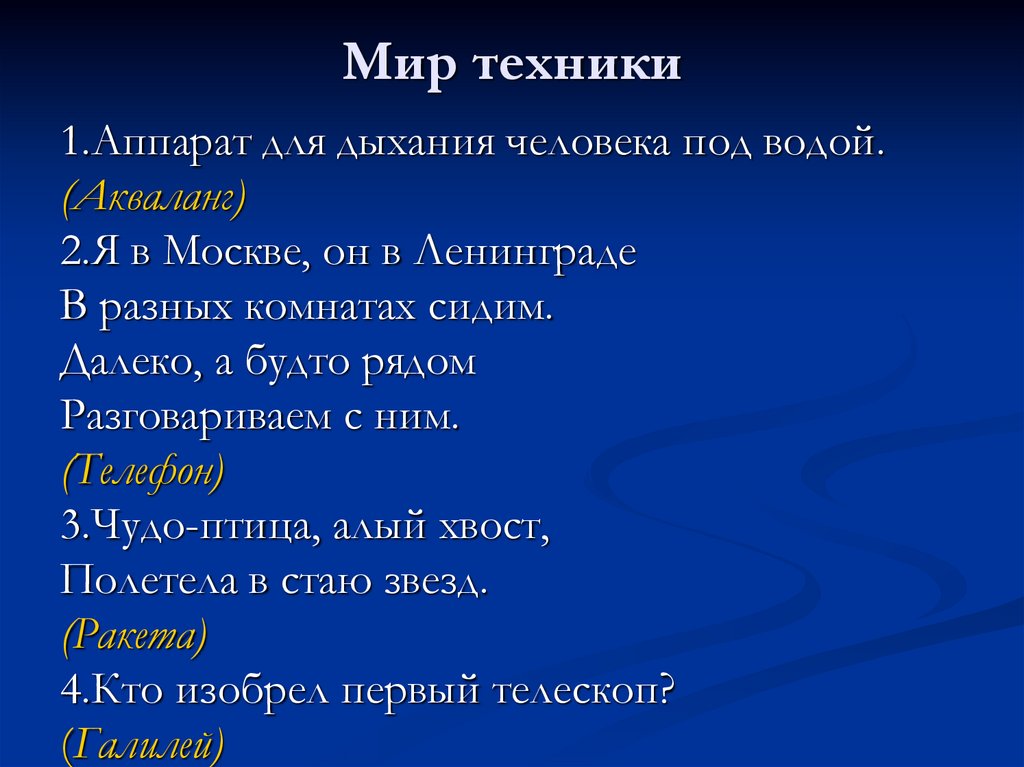 Мир техники

1.Аппарат для дыхания человека под водой. (Акваланг)
2.Я в Москве, он в Ленинграде
В разных комнатах сидим.
Далеко, а будто рядом
Разговариваем с ним.
(Телефон)
3.Чудо-птица, алый хвост,
Полетела в стаю звезд.
(Ракета)
4.Кто изобрел первый телескоп?
(Галилей)